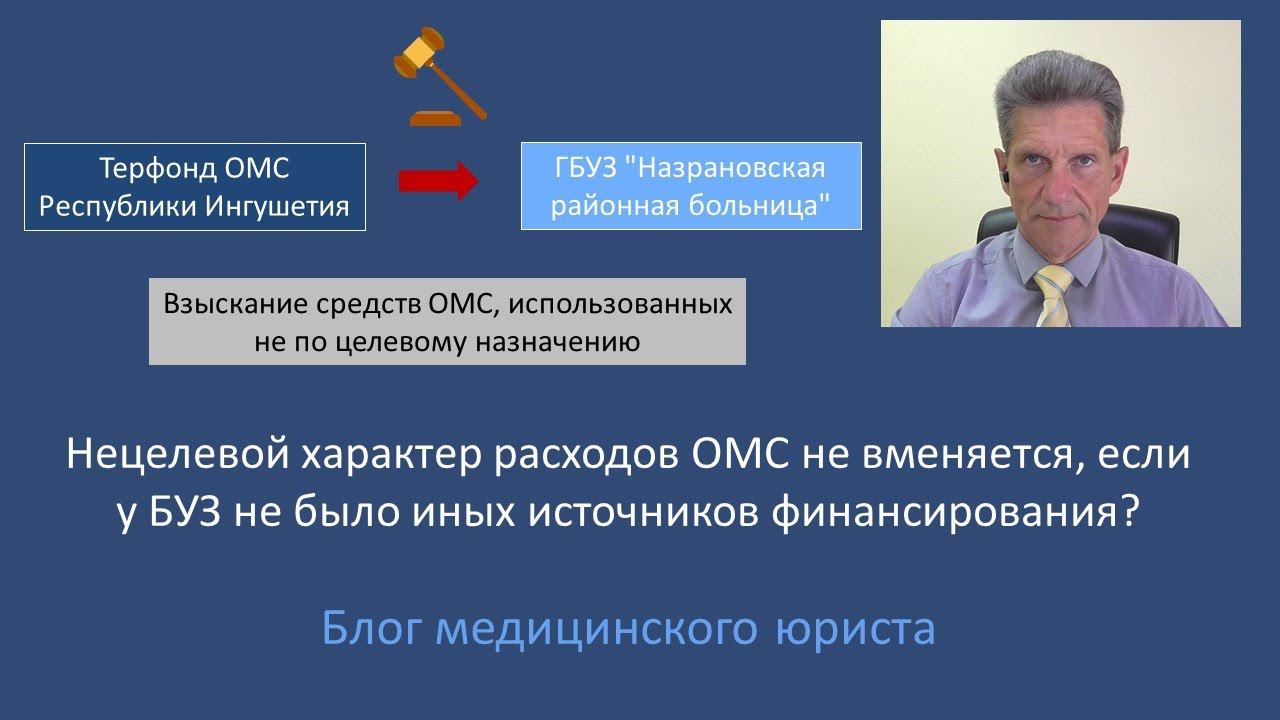 Терфонд ОМС Республики Ингушетия

ГБУЗ "Назрановская районная больница"

Взыскание средств ОМС, использованных не по целевому назначению

Нецелевой характер расходов ОМС не вменяется, если у БУЗ не было иных источников финансирования?

Блог медицинского юриста